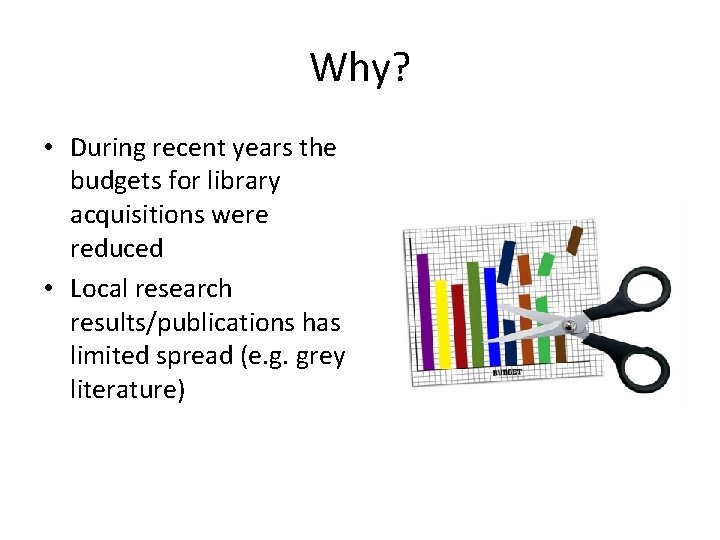 Why?

• During recent years the budgets for library acquisitions were reduced
• Local research results/publications has limited spread (e.g. grey literature)

BUDGET